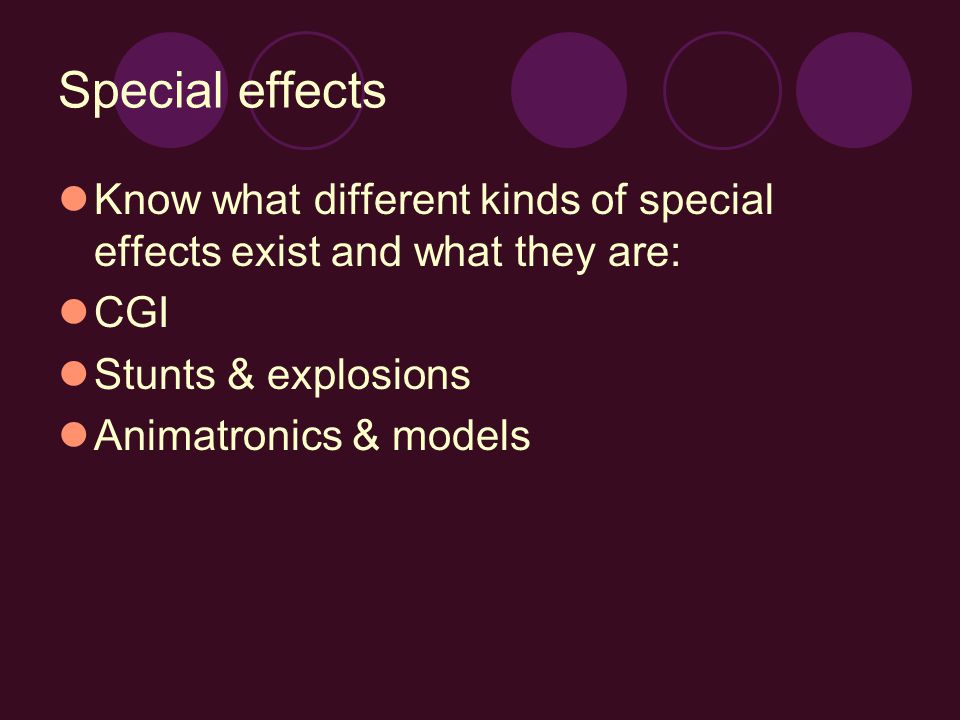 Special effects

- Know what different kinds of special effects exist and what they are:
- CGI
- Stunts & explosions
- Animatronics & models